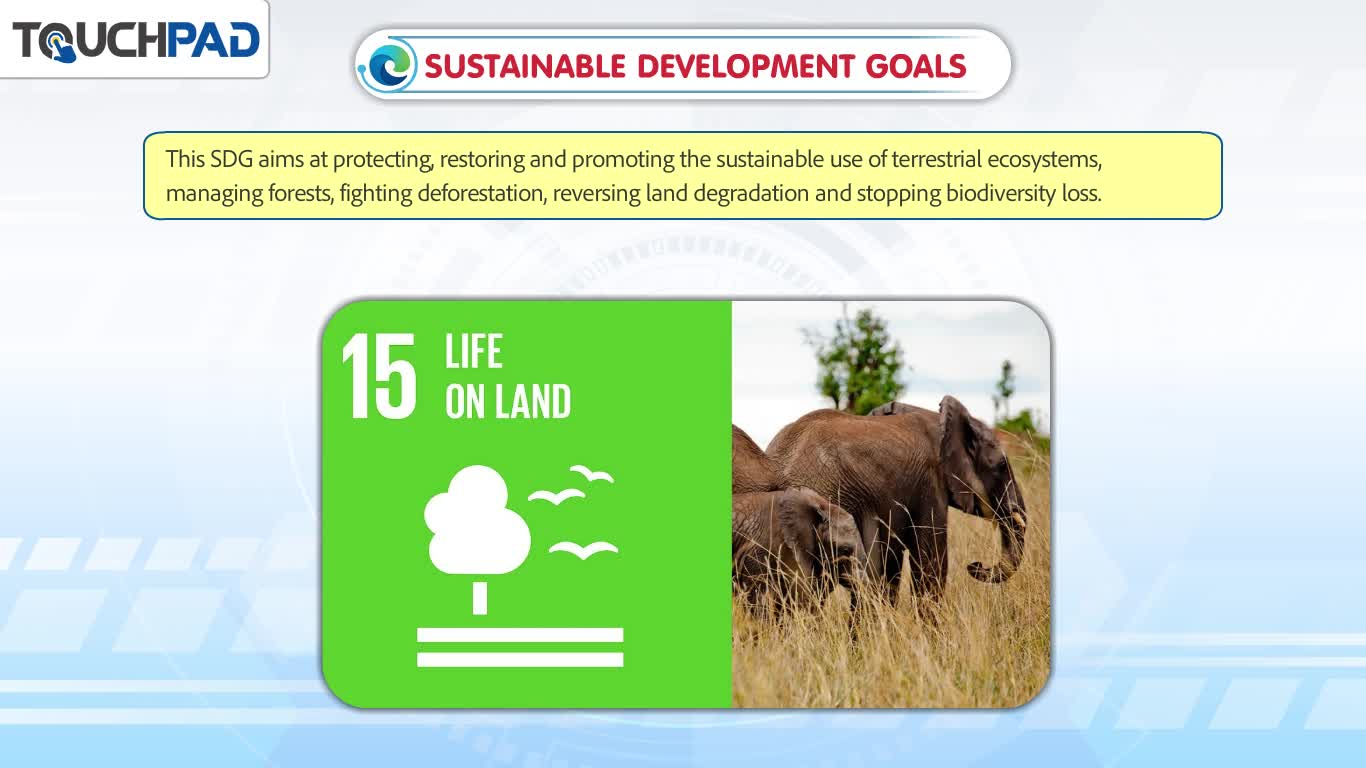 TOUCHPAD

SUSTAINABLE DEVELOPMENT GOALS

This SDG aims at protecting, restoring and promoting the sustainable use of terrestrial ecosystems, managing forests, fighting deforestation, reversing land degradation and stopping biodiversity loss.

15 LIFE ON LAND